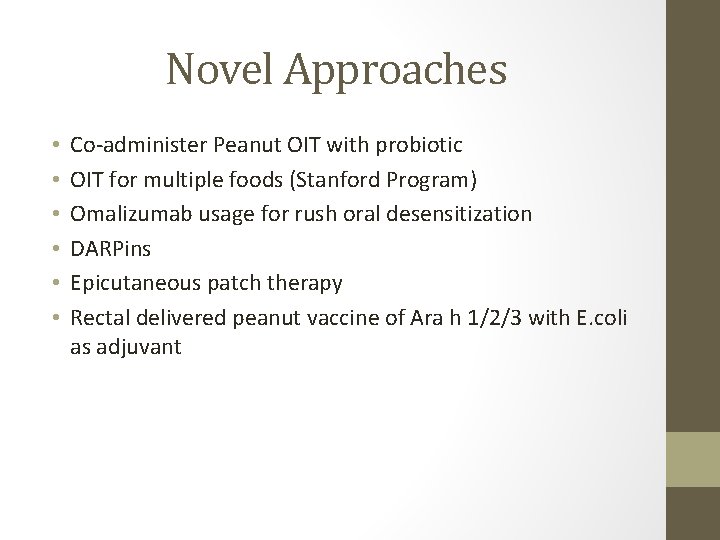 Novel Approaches

• Co-administer Peanut OIT with probiotic
• OIT for multiple foods (Stanford Program)
• Omalizumab usage for rush oral desensitization
• DARPins
• Epicutaneous patch therapy
• Rectal delivered peanut vaccine of Ara h 1/2/3 with E.coli as adjuvant